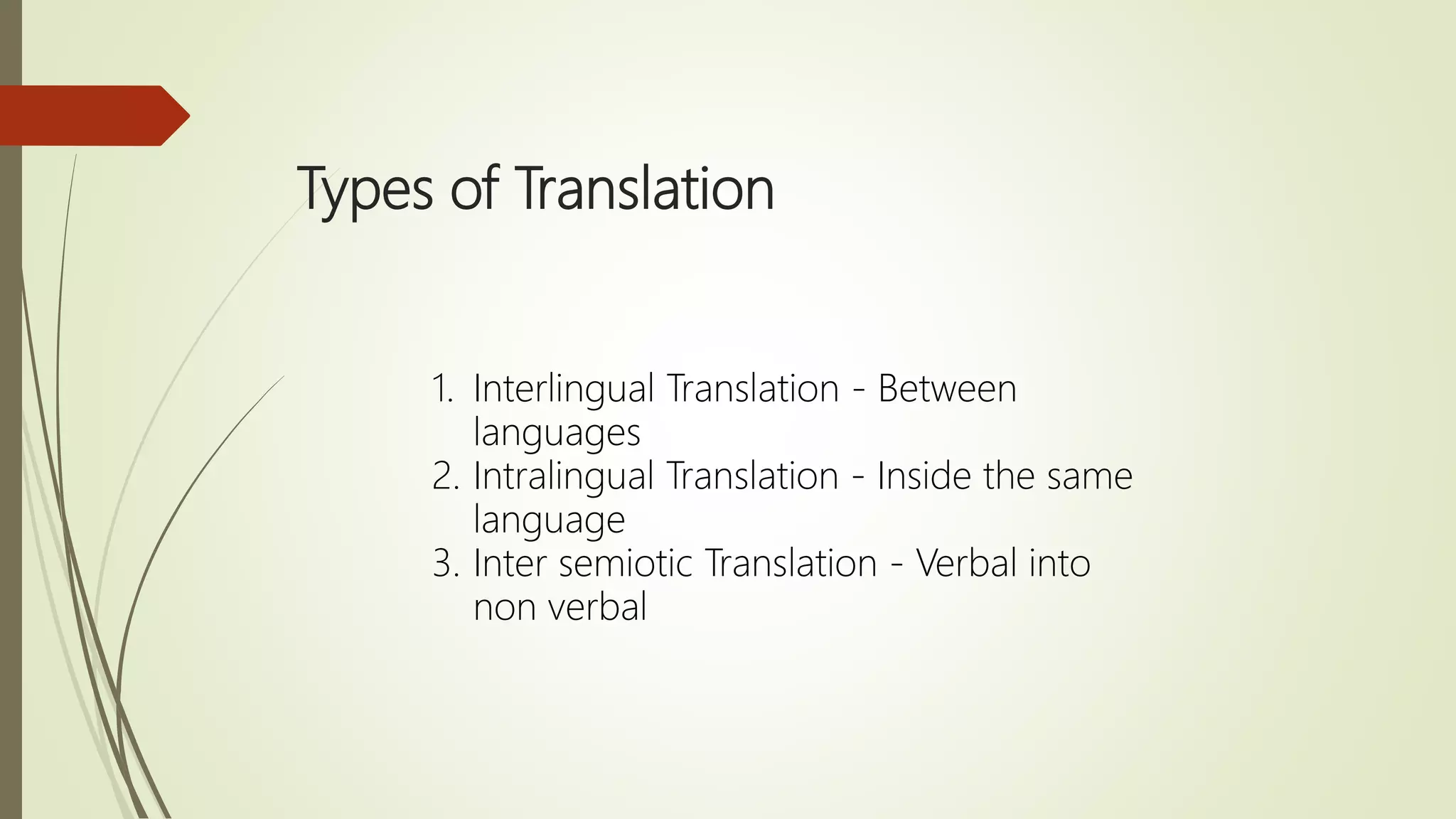 Types of Translation

1. Interlingual Translation - Between languages
2. Intralingual Translation - Inside the same language
3. Inter semiotic Translation - Verbal into non verbal